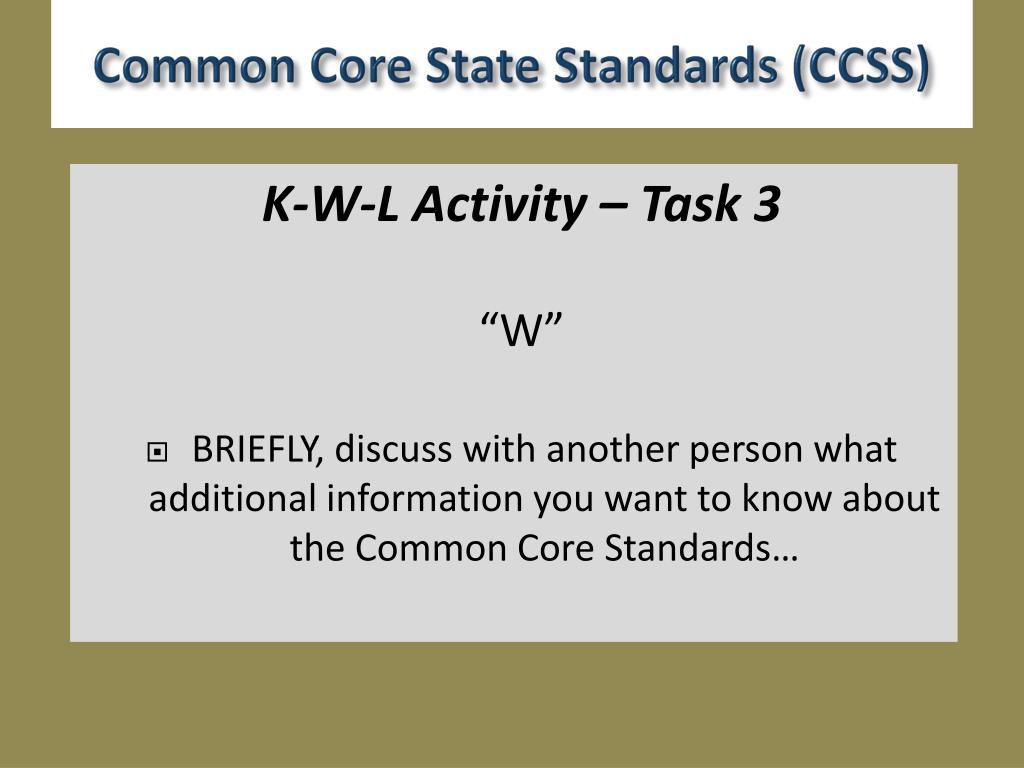 Common Core State Standards (CCSS)

K-W-L Activity – Task 3

“W”

BRIEFLY, discuss with another person what additional information you want to know about the Common Core Standards…